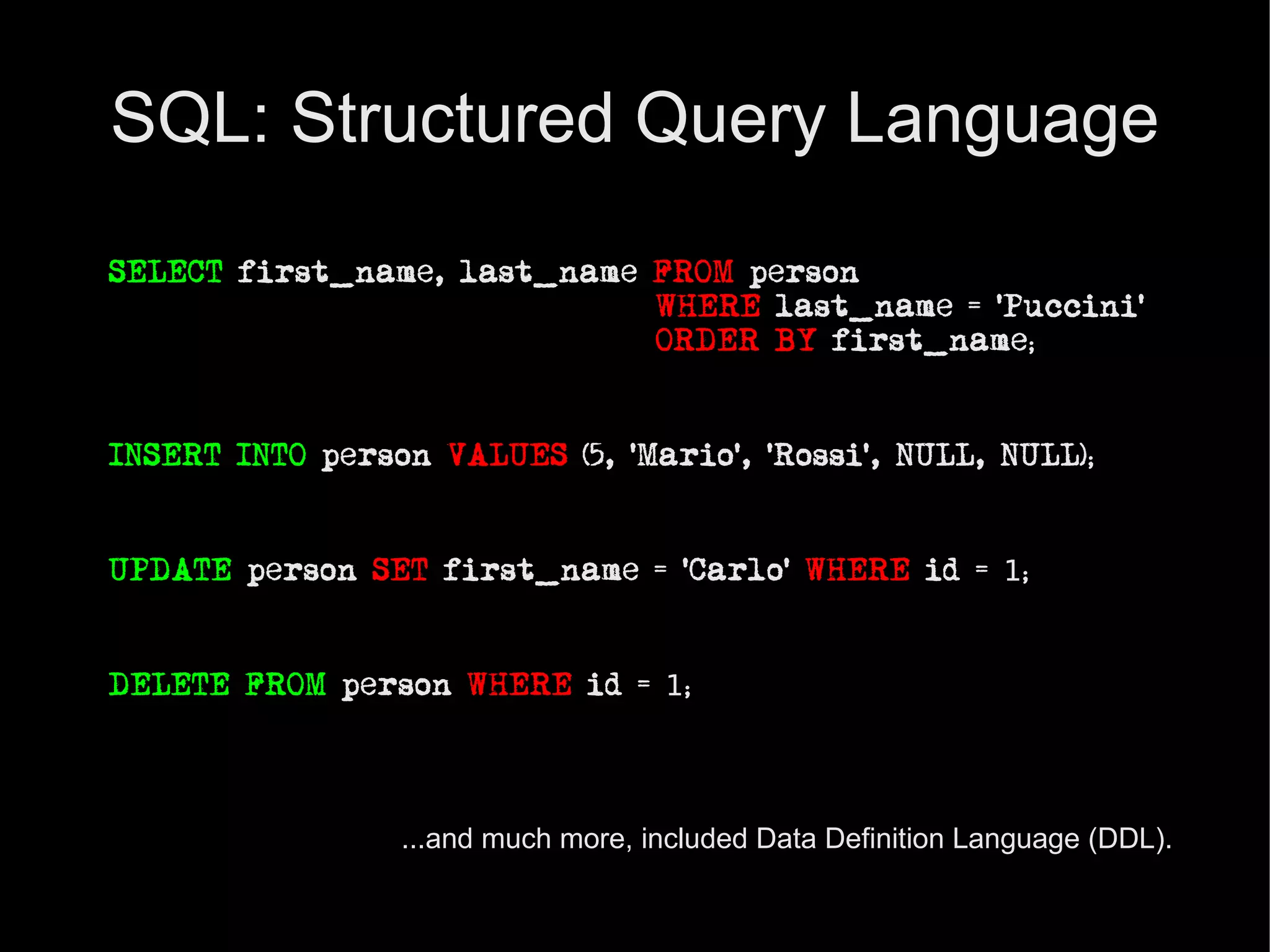 SQL: Structured Query Language

SELECT first_name, last_name FROM person
WHERE last_name = 'Puccini'
ORDER BY first_name;

INSERT INTO person VALUES (5, 'Mario', 'Rossi', NULL, NULL);

UPDATE person SET first_name = 'Carlo' WHERE id = 1;

DELETE FROM person WHERE id = 1;

...and much more, included Data Definition Language (DDL).